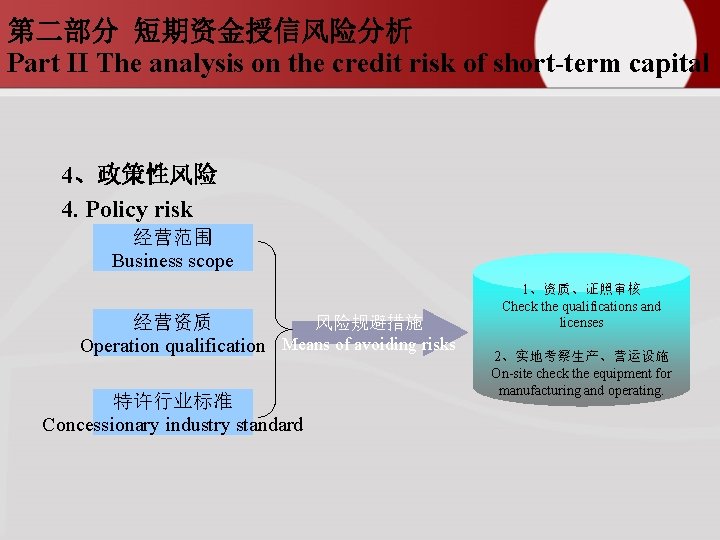 第二部分 短期资金授信风险分析
Part II The analysis on the credit risk of short-term capital

4、政策性风险
4. Policy risk

经营范围
Business scope

经营资质
Operation qualification

特许行业标准
Concessionary industry standard

风险规避措施
Means of avoiding risks

1、资质、证照审核
Check the qualifications and licenses

2、实地考察生产、营运设施
On-site check the equipment for manufacturing and operating.